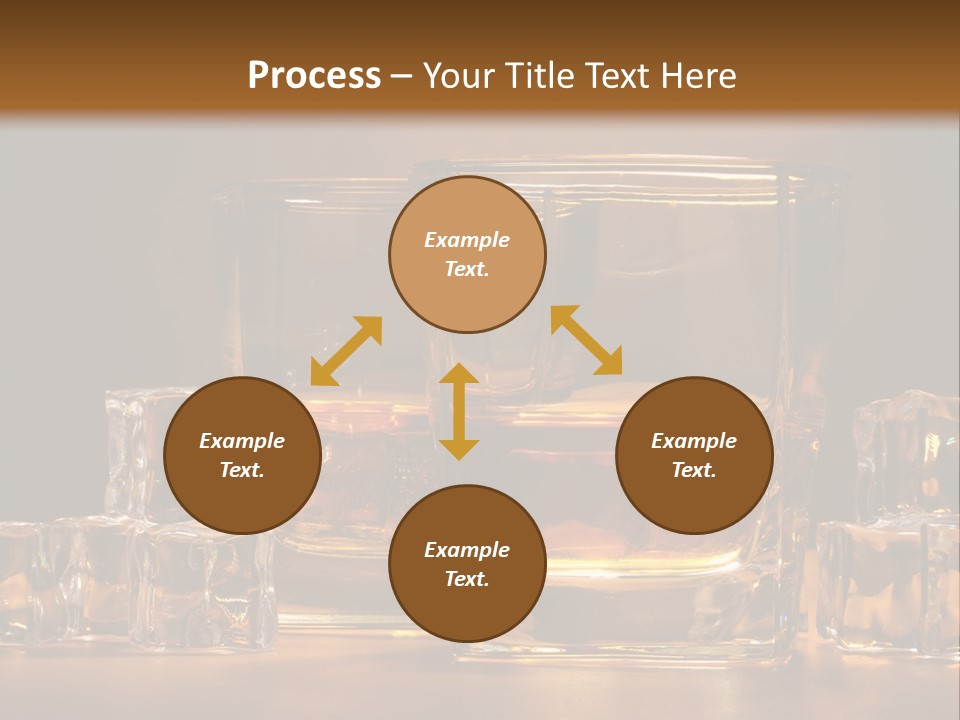 Process – Your Title Text Here

Example Text.

Example Text.

Example Text.

Example Text.